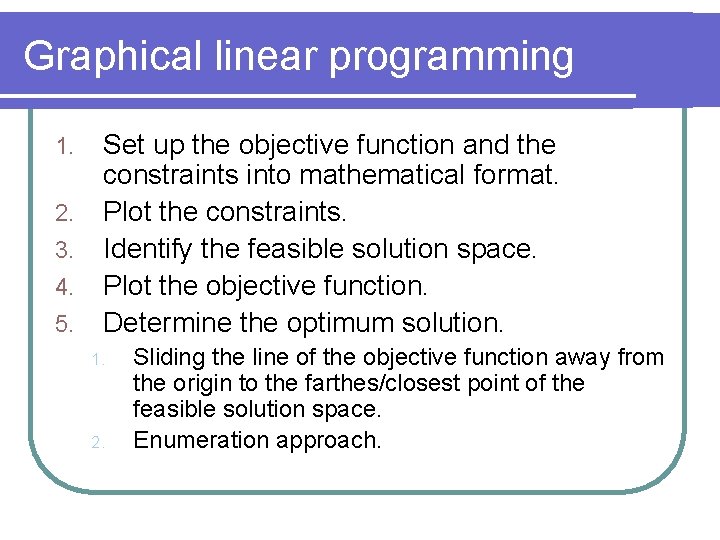 Graphical linear programming

1. Set up the objective function and the constraints into mathematical format.
2. Plot the constraints.
3. Identify the feasible solution space.
4. Plot the objective function.
5. Determine the optimum solution.
   1. Sliding the line of the objective function away from the origin to the farthes/closest point of the feasible solution space.
   2. Enumeration approach.